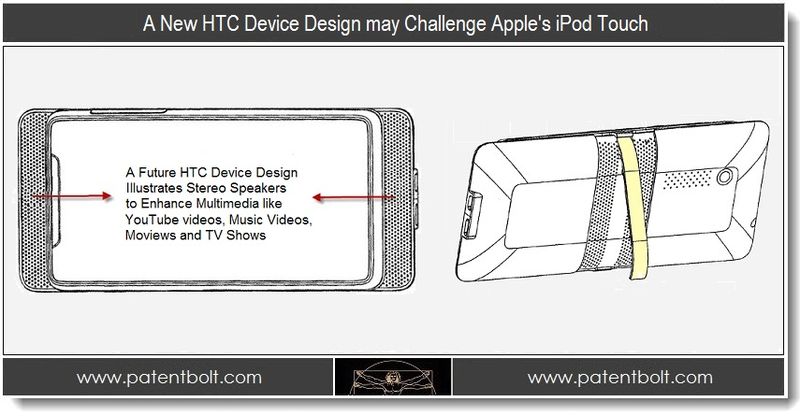 A New HTC Device Design may Challenge Apple's iPod Touch

A Future HTC Device Design Illustrates Stereo Speakers to Enhance Multimedia like YouTube videos, Music Videos, Moviews and TV Shows

www.patentbolt.com

www.patentbolt.com